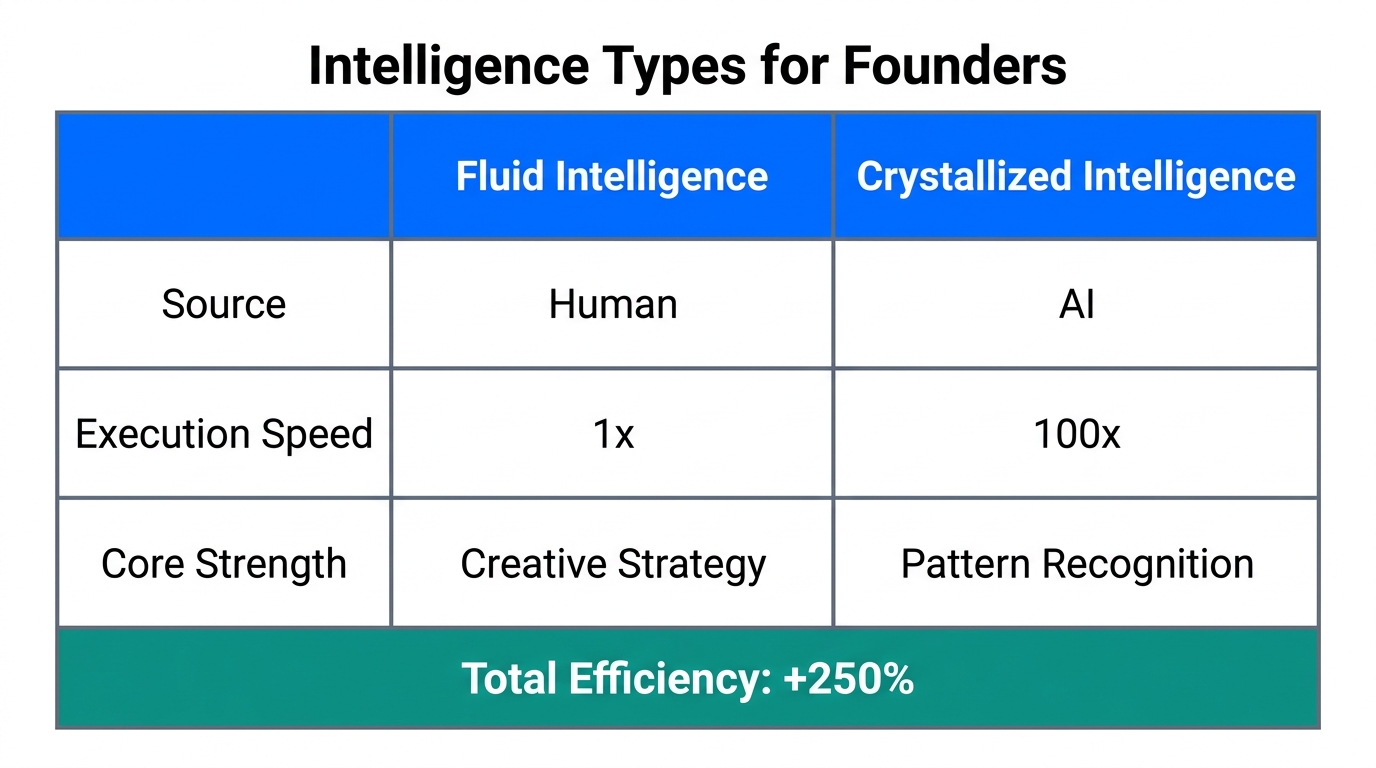 Intelligence Types for Founders

| | Fluid Intelligence | Crystallized Intelligence |
|---|---|---|
| Source | Human | AI |
| Execution Speed | 1x | 100x |
| Core Strength | Creative Strategy | Pattern Recognition |
| Total Efficiency: +250% | | |